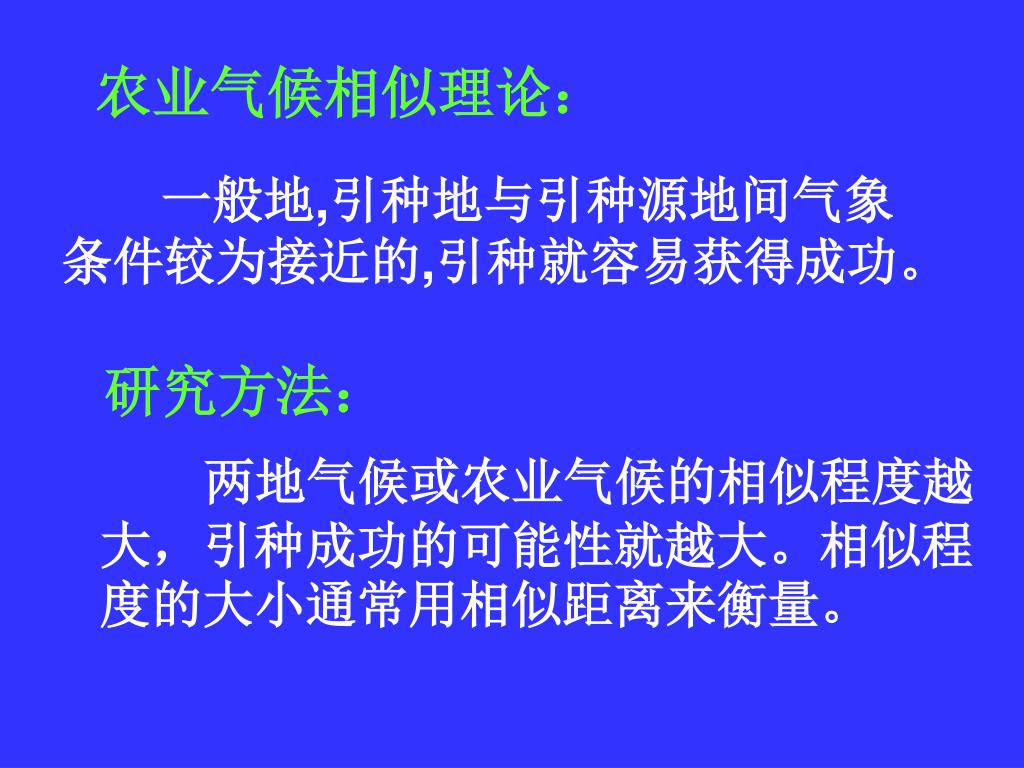 农业气候相似理论：

一般地,引种地与引种源地间气象条件较为接近的,引种就容易获得成功。

研究方法：

两地气候或农业气候的相似程度越大，引种成功的可能性就越大。相似程度的大小通常用相似距离来衡量。